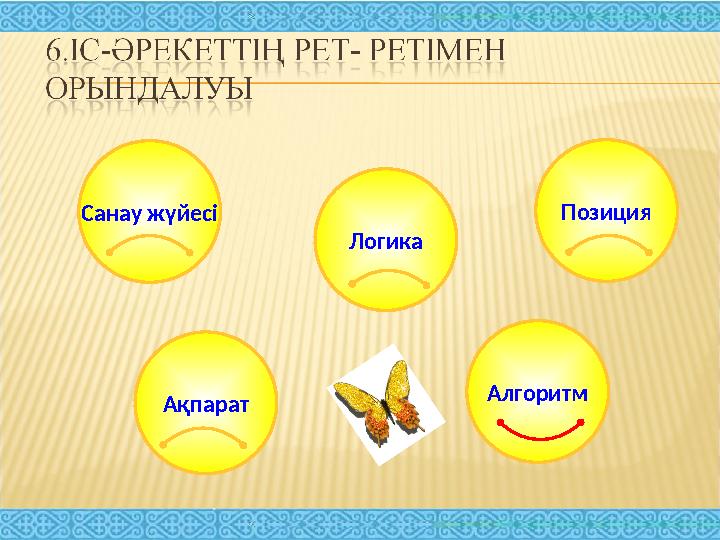 6.ІС-ӘРЕКЕТТІҢ РЕТ- РЕТІМЕН ОРЫНДАЛУЫ

Санау жүйесі

Логика

Позиция

Ақпарат

Алгоритм